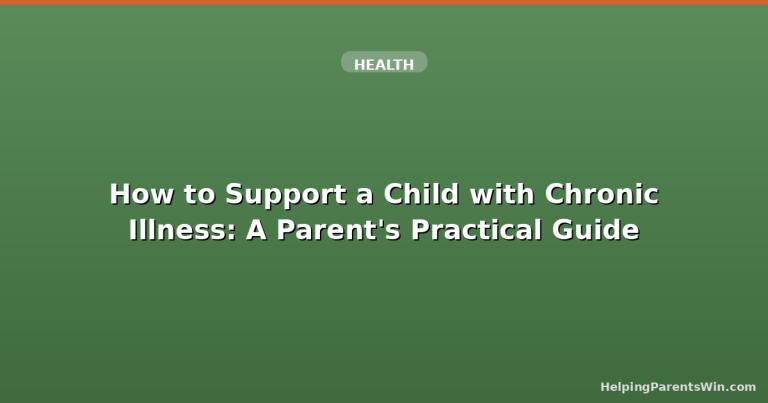 HEALTH

How to Support a Child with Chronic Illness: A Parent's Practical Guide

HelpingParentsWin.com